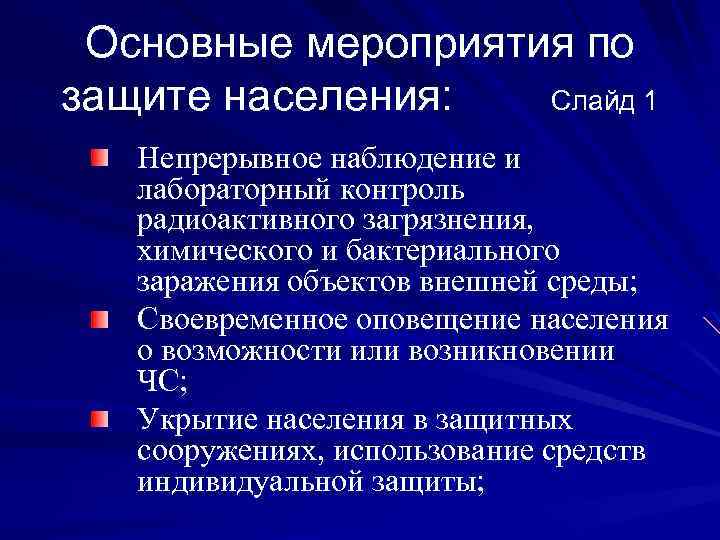 Основные мероприятия по защите населения: Слайд 1

Непрерывное наблюдение и лабораторный контроль радиоактивного загрязнения, химического и бактериального заражения объектов внешней среды;

Своевременное оповещение населения о возможности или возникновении ЧС;

Укрытие населения в защитных сооружениях, использование средств индивидуальной защиты;